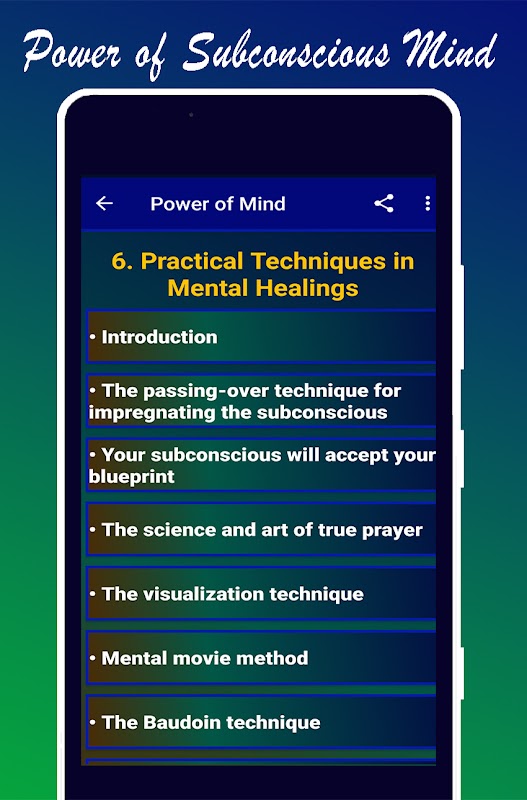 Power of Subconscious Mind

Power of Mind

6. Practical Techniques in Mental Healings

• Introduction

• The passing-over technique for impregnating the subconscious

• Your subconscious will accept your blueprint

• The science and art of true prayer

• The visualization technique

• Mental movie method

• The Baudoin technique